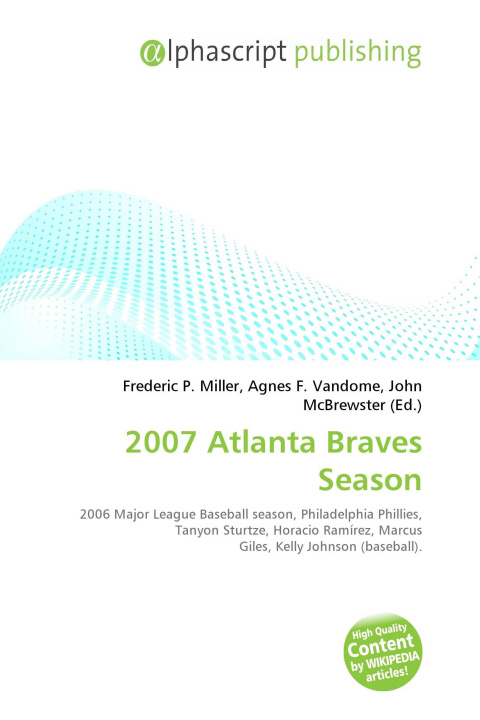 @lphascript publishing

Frederic P. Miller, Agnes F. Vandome, John McBrewster (Ed.)

2007 Atlanta Braves Season

2006 Major League Baseball season, Philadelphia Phillies, Tanyon Sturtze, Horacio Ramírez, Marcus Giles, Kelly Johnson (baseball).

High Quality Content by WIKIPEDIA articles!